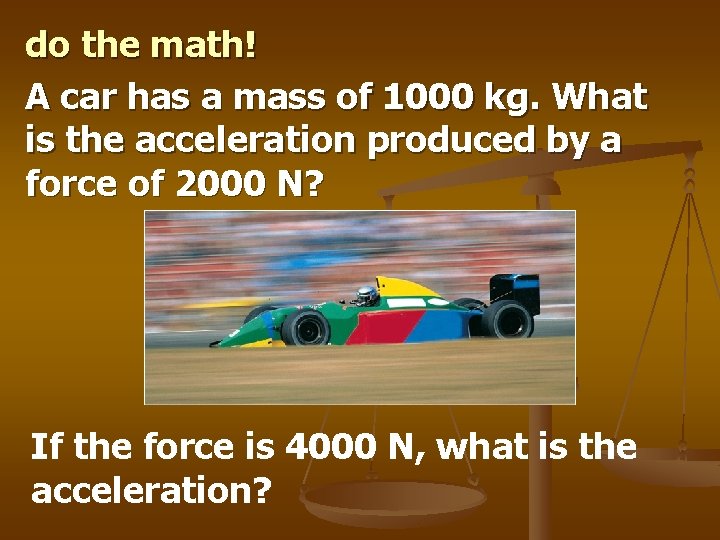 do the math!

A car has a mass of 1000 kg. What is the acceleration produced by a force of 2000 N?

If the force is 4000 N, what is the acceleration?